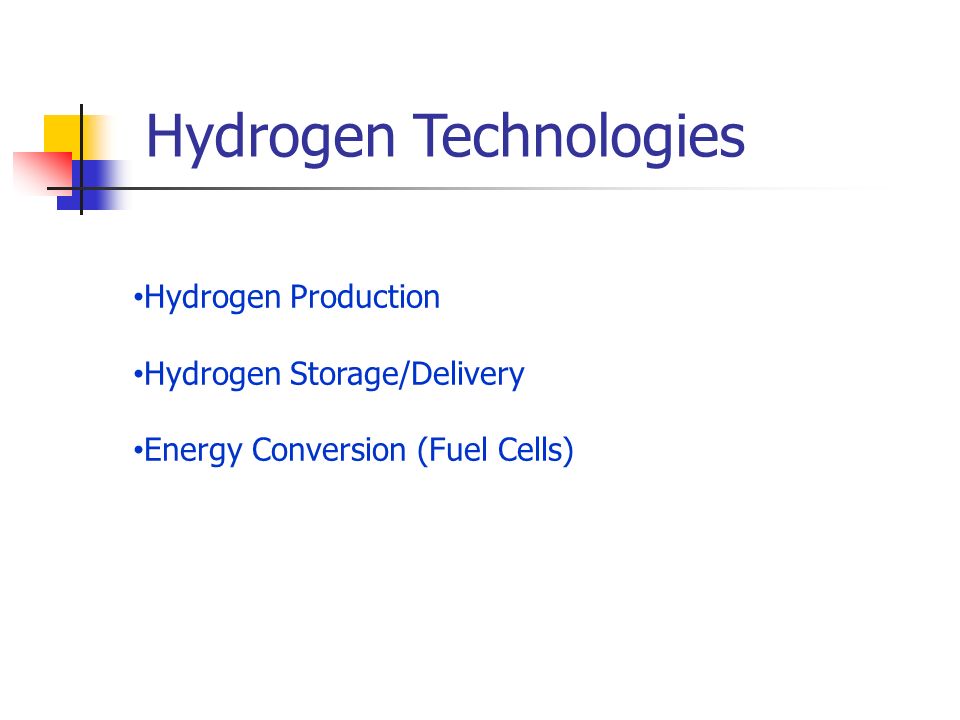 Hydrogen Technologies

•Hydrogen Production

•Hydrogen Storage/Delivery

•Energy Conversion (Fuel Cells)